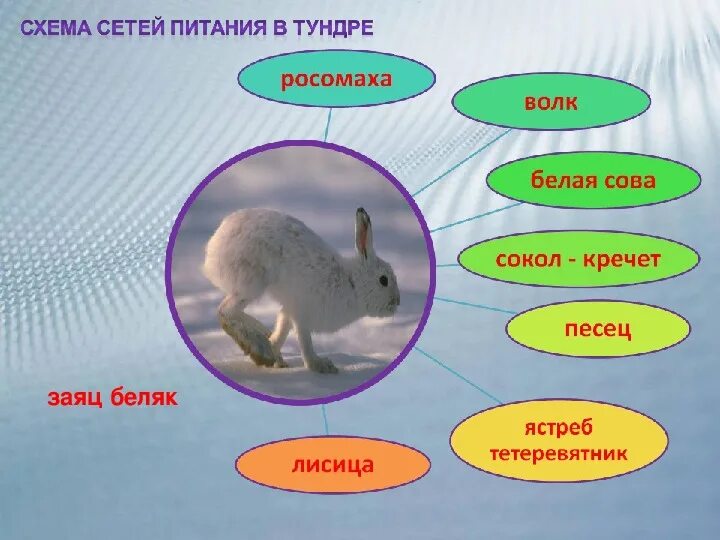 СХЕМА СЕТЕЙ ПИТАНИЯ В ТУНДРЕ

росомаха

волк

белая сова

сокол - кречет

песец

ястреб тетеревятник

лисица

заяц беляк